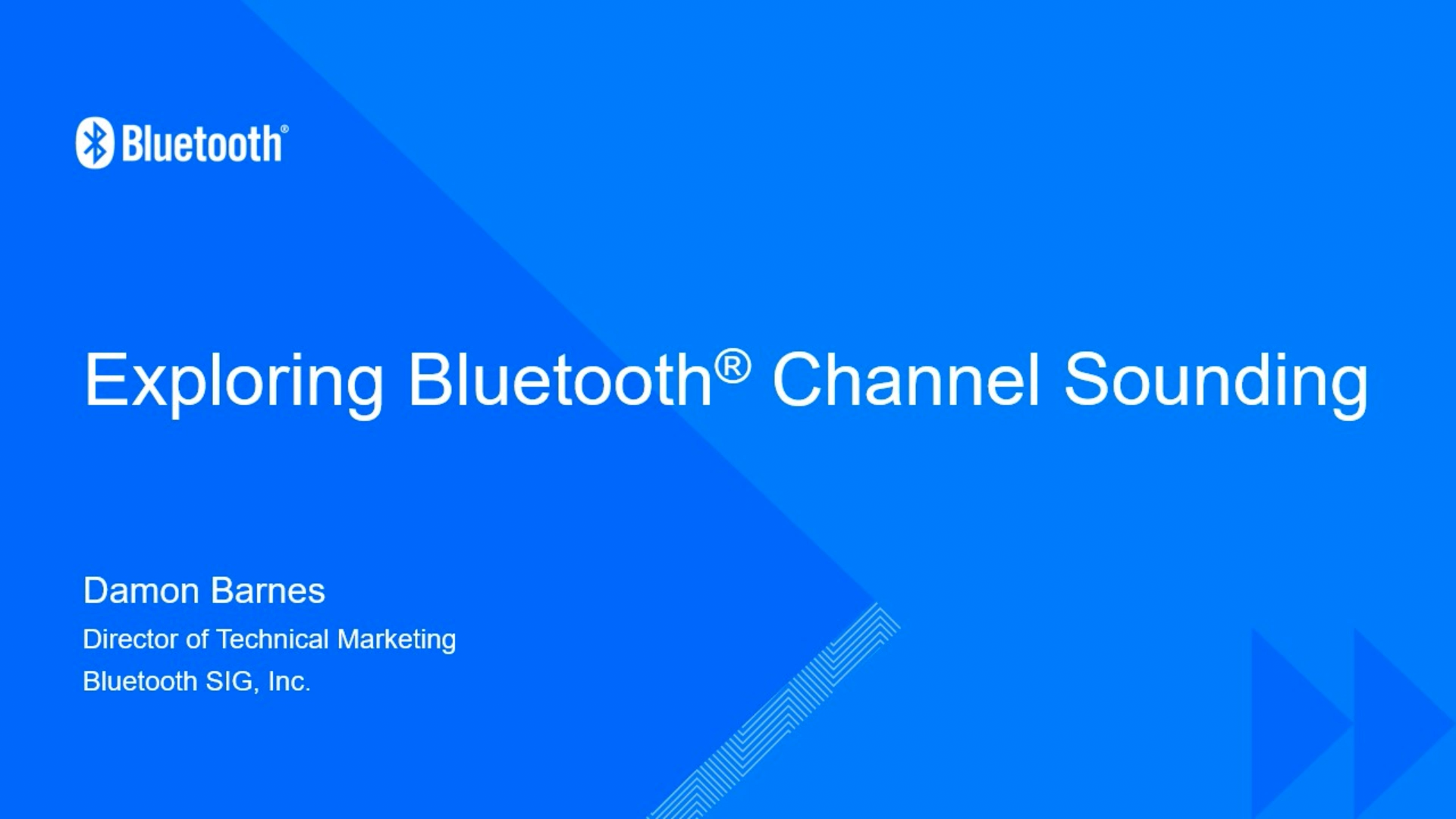 Bluetooth®

Exploring Bluetooth® Channel Sounding

Damon Barnes
Director of Technical Marketing
Bluetooth SIG, Inc.